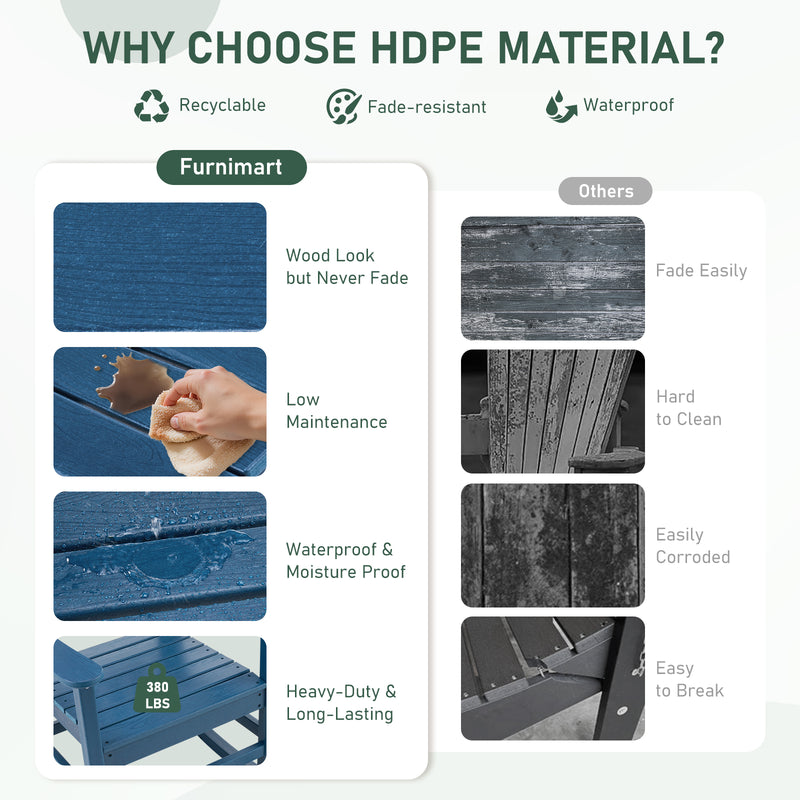 WHY CHOOSE HDPE MATERIAL?

Recyclable

Fade-resistant

Waterproof

Furnimart

Wood Look but Never Fade

Low Maintenance

Waterproof & Moisture Proof

380 LBS

Heavy-Duty & Long-Lasting

Others

Fade Easily

Hard to Clean

Easily Corroded

Easy to Break